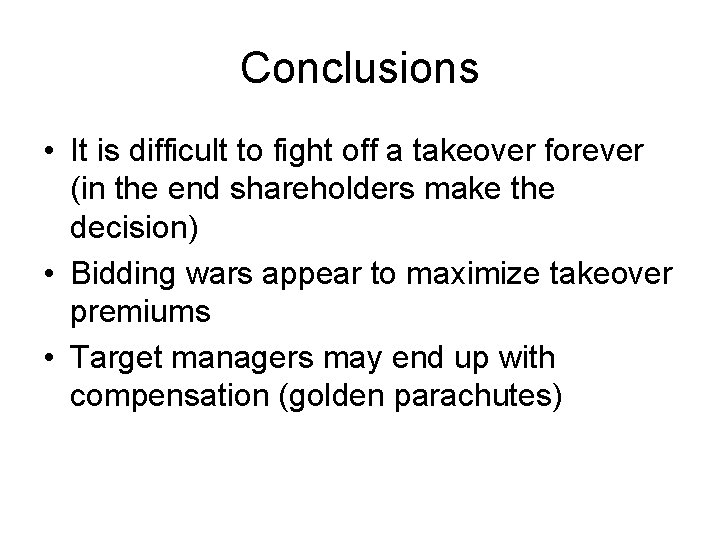 Conclusions

• It is difficult to fight off a takeover forever (in the end shareholders make the decision)
• Bidding wars appear to maximize takeover premiums
• Target managers may end up with compensation (golden parachutes)